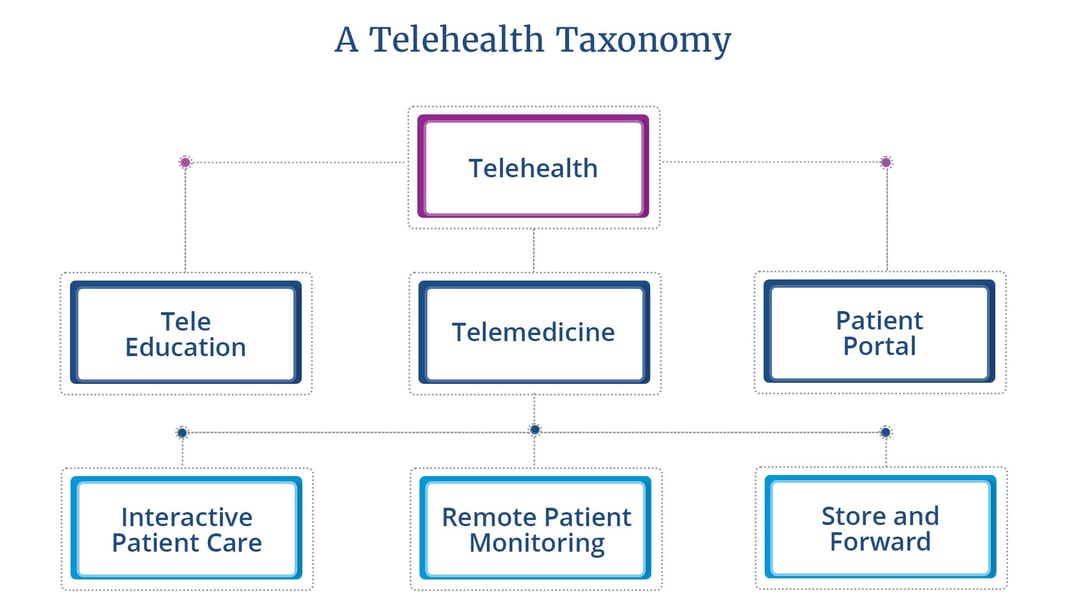 A Telehealth Taxonomy

Telehealth

Tele Education

Telemedicine

Patient Portal

Interactive Patient Care

Remote Patient Monitoring

Store and Forward